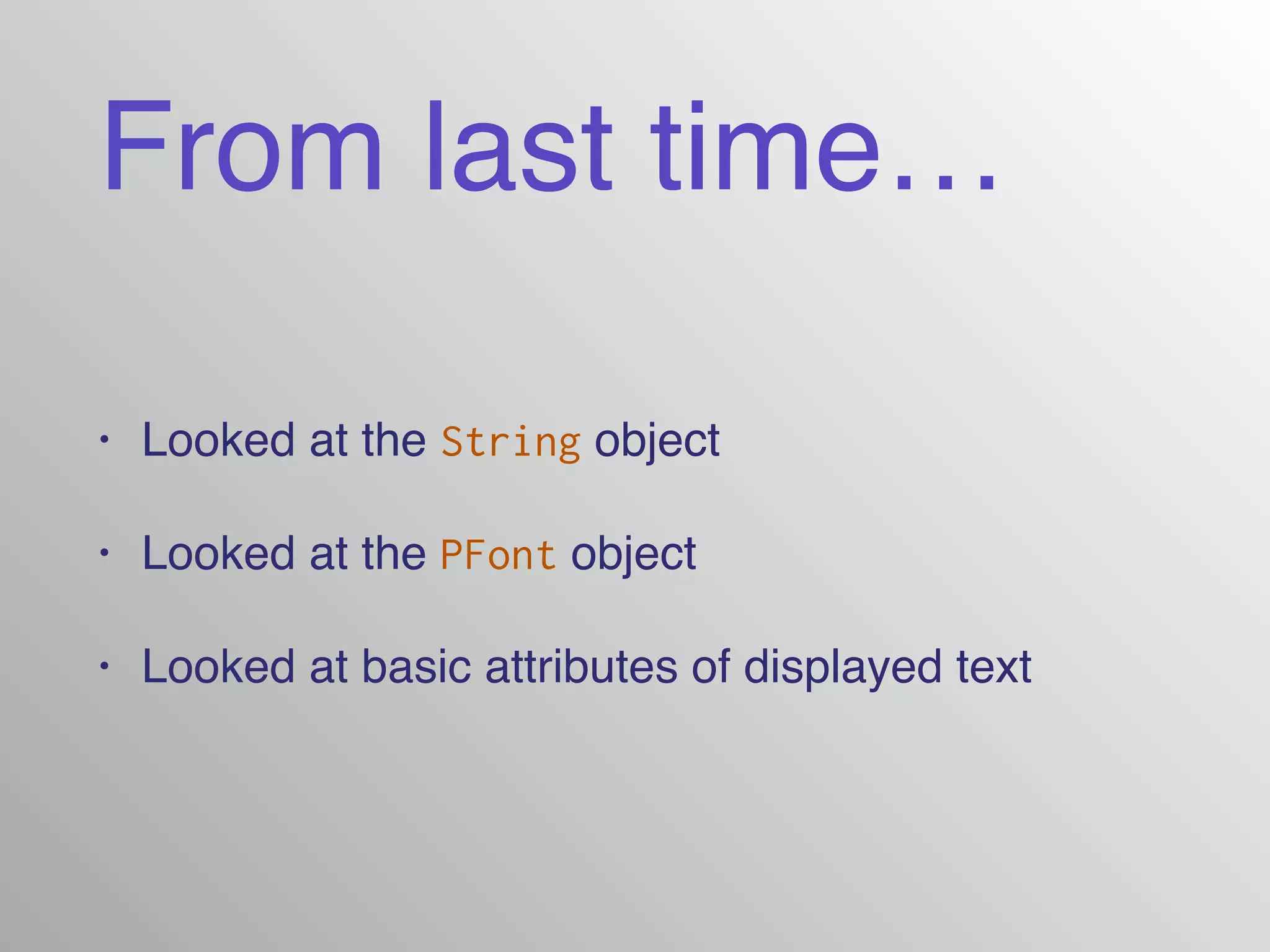 From last time…

• Looked at the String object

• Looked at the PFont object

• Looked at basic attributes of displayed text